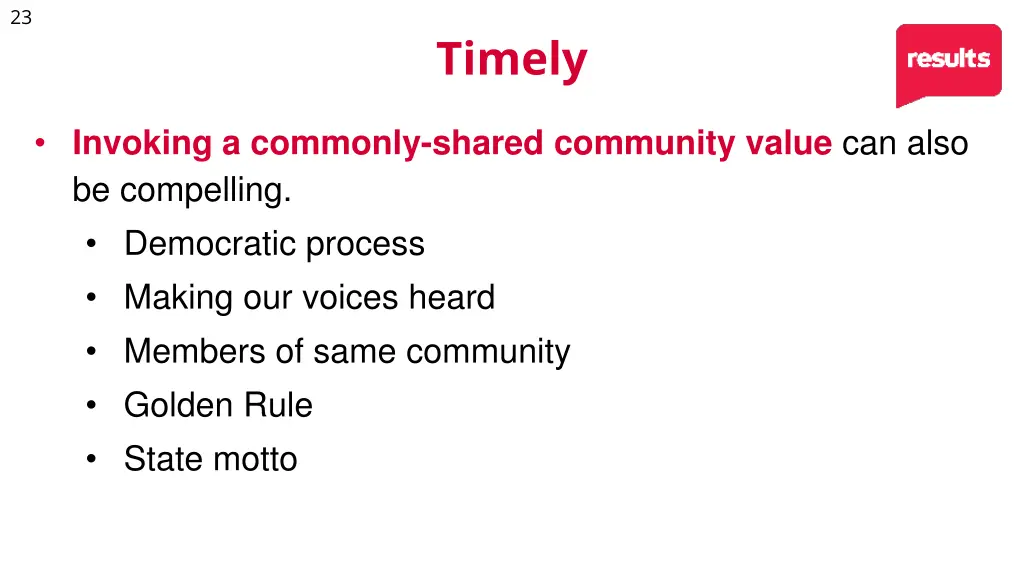 23

Timely

results

• Invoking a commonly-shared community value can also be compelling.
  • Democratic process
  • Making our voices heard
  • Members of same community
  • Golden Rule
  • State motto